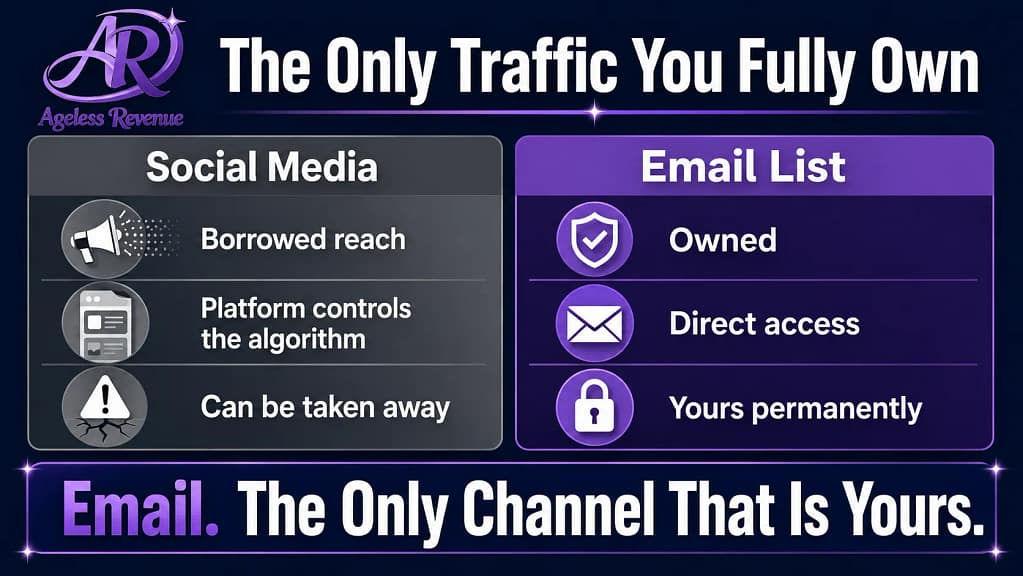 AR
Ageless Revenue

The Only Traffic You Fully Own

Social Media

Borrowed reach

Platform controls the algorithm

Can be taken away

Email List

Owned

Direct access

Yours permanently

Email. The Only Channel That Is Yours.